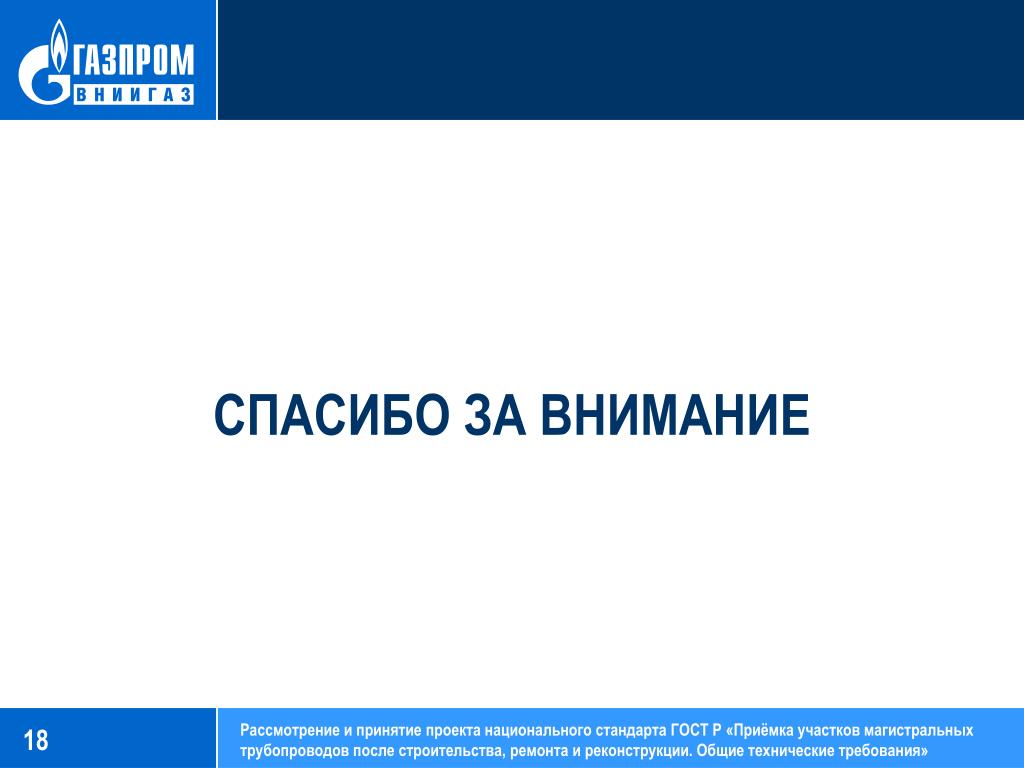 ГАЗПРОМ
ВНИИГАЗ

СПАСИБО ЗА ВНИМАНИЕ

18

Рассмотрение и принятие проекта национального стандарта ГОСТ Р «Приёмка участков магистральных трубопроводов после строительства, ремонта и реконструкции. Общие технические требования»